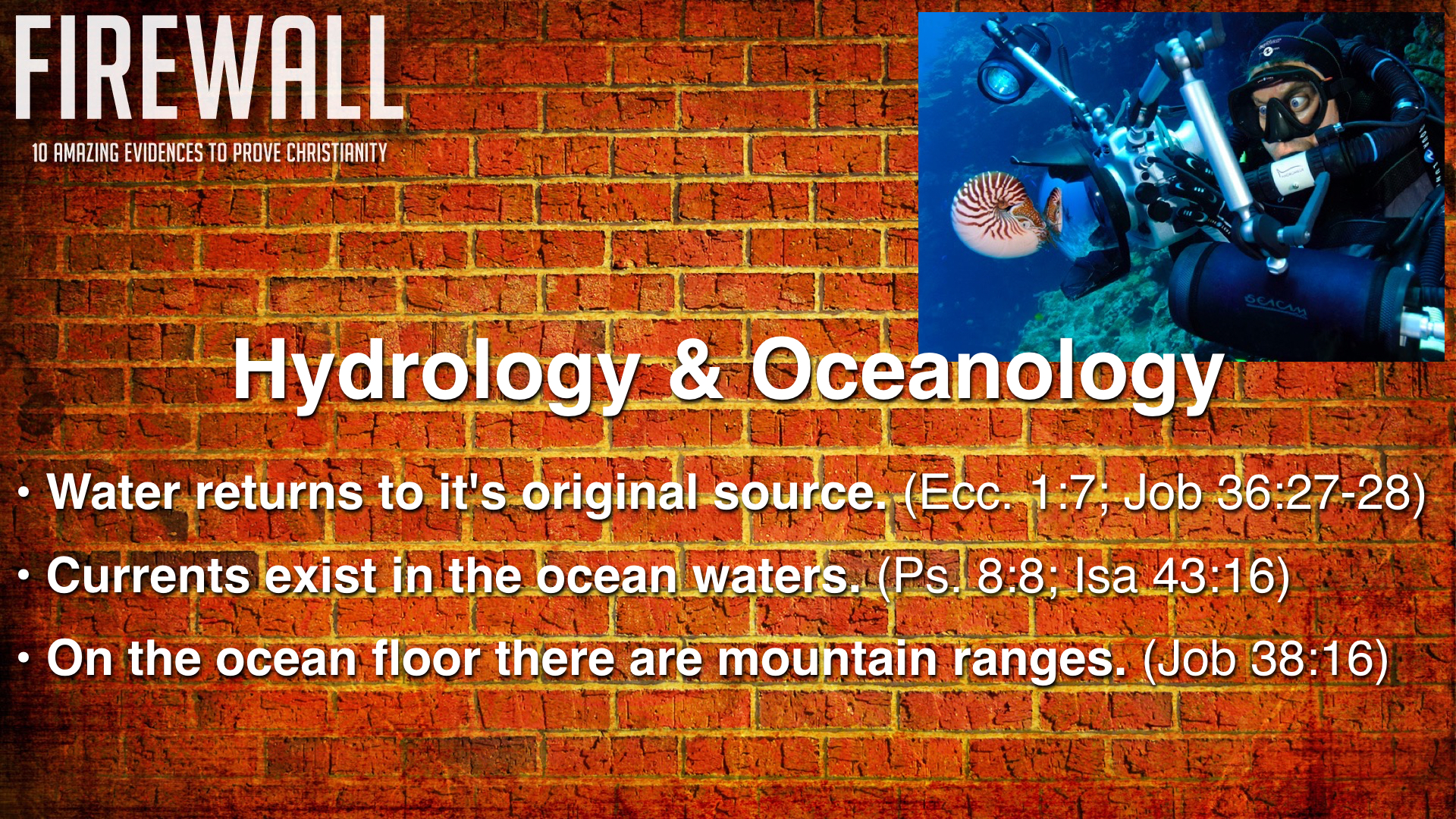 FIREWALL
10 AMAZING EVIDENCES TO PROVE CHRISTIANITY

SEACAM

Hydrology & Oceanology

• Water returns to it's original source. (Ecc. 1:7; Job 36:27-28)

• Currents exist in the ocean waters. (Ps. 8:8; Isa 43:16)

• On the ocean floor there are mountain ranges. (Job 38:16)